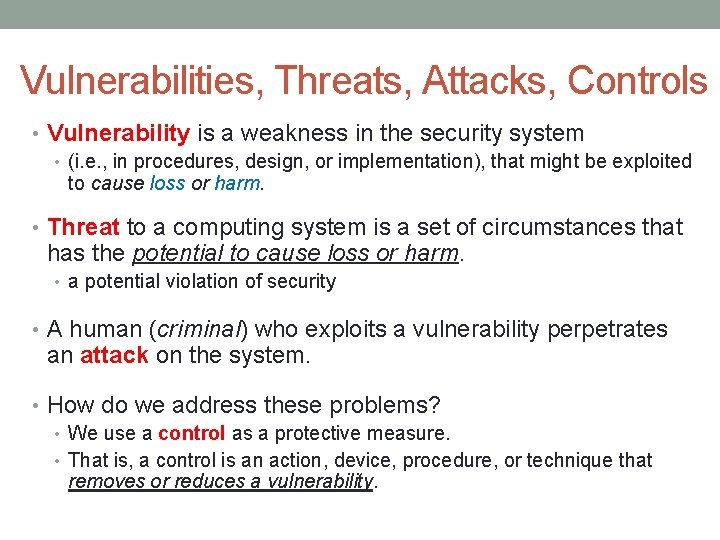 Vulnerabilities, Threats, Attacks, Controls

• Vulnerability is a weakness in the security system
  • (i.e., in procedures, design, or implementation), that might be exploited to cause loss or harm.

• Threat to a computing system is a set of circumstances that has the potential to cause loss or harm.
  • a potential violation of security

• A human (criminal) who exploits a vulnerability perpetrates an attack on the system.

• How do we address these problems?
  • We use a control as a protective measure.
  • That is, a control is an action, device, procedure, or technique that removes or reduces a vulnerability.